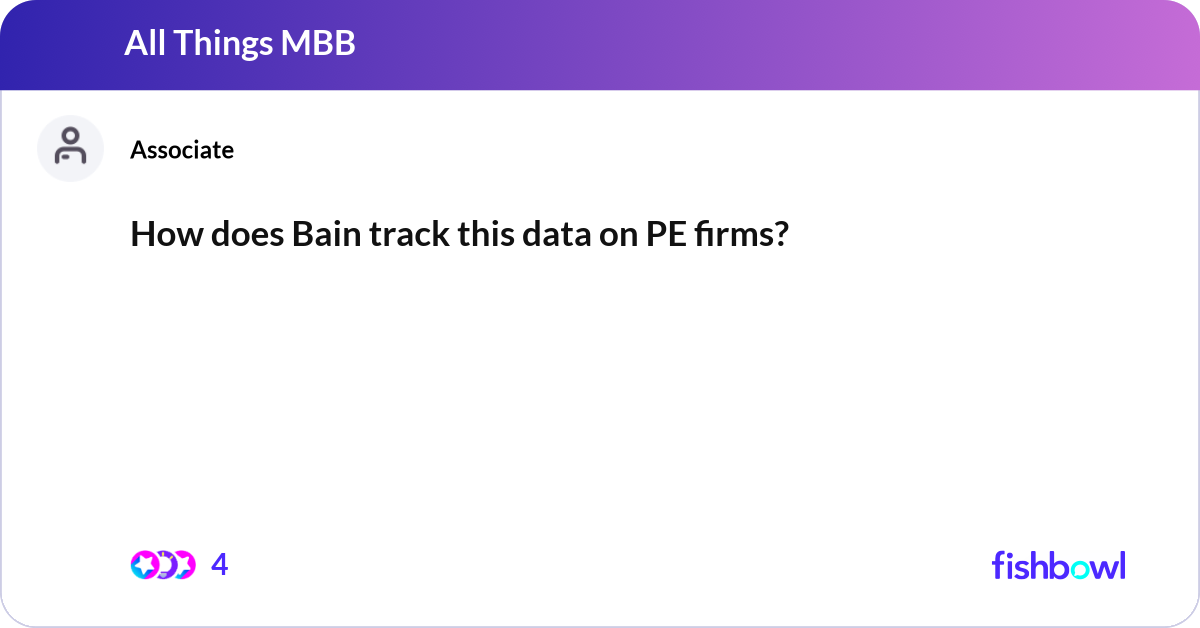 All Things MBB

Associate

How does Bain track this data on PE firms?

4

fishbowl